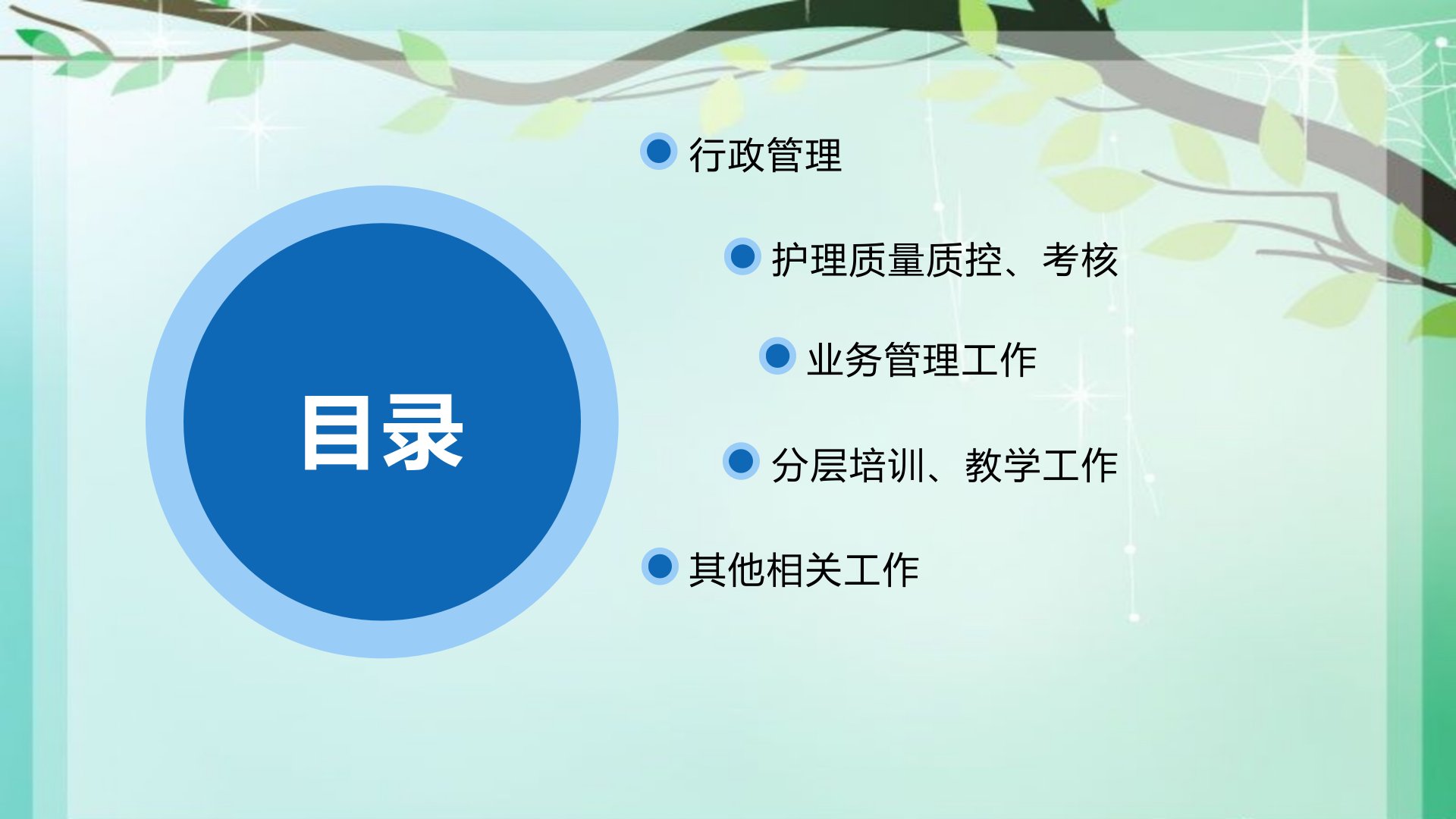 目录

行政管理

护理质量质控、考核

业务管理工作

分层培训、教学工作

其他相关工作